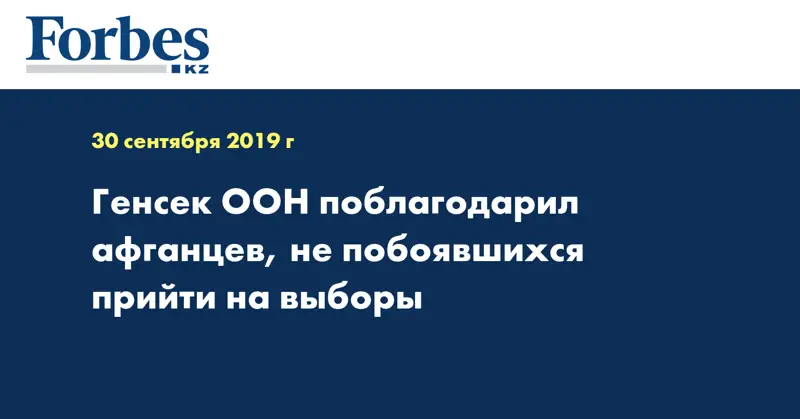 Forbes
KZ

30 сентября 2019 г

Генсек ООН поблагодарил афганцев, не побоявшихся прийти на выборы